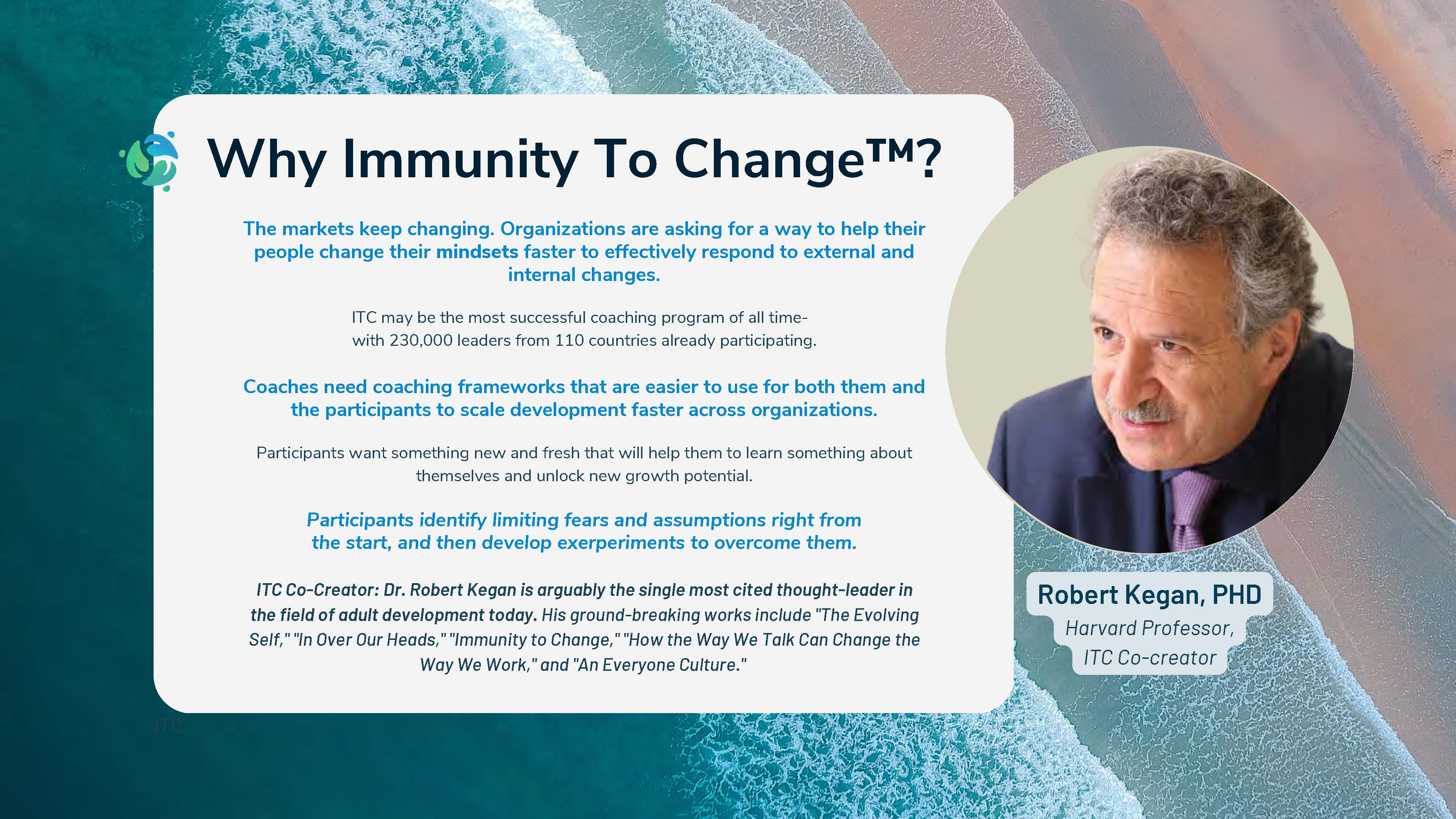 Why Immunity To Change™?

The markets keep changing. Organizations are asking for a way to help their people change their mindsets faster to effectively respond to external and internal changes.

ITC may be the most successful coaching program of all time- with 230,000 leaders from 110 countries already participating.

Coaches need coaching frameworks that are easier to use for both them and the participants to scale development faster across organizations.

Participants want something new and fresh that will help them to learn something about themselves and unlock new growth potential.

Participants identify limiting fears and assumptions right from the start, and then develop exerperiments to overcome them.

ITC Co-Creator: Dr. Robert Kegan is arguably the single most cited thought-leader in the field of adult development today. His ground-breaking works include "The Evolving Self," "In Over Our Heads," "Immunity to Change," "How the Way We Talk Can Change the Way We Work," and "An Everyone Culture."

ITC

Robert Kegan, PHD
Harvard Professor,
ITC Co-creator